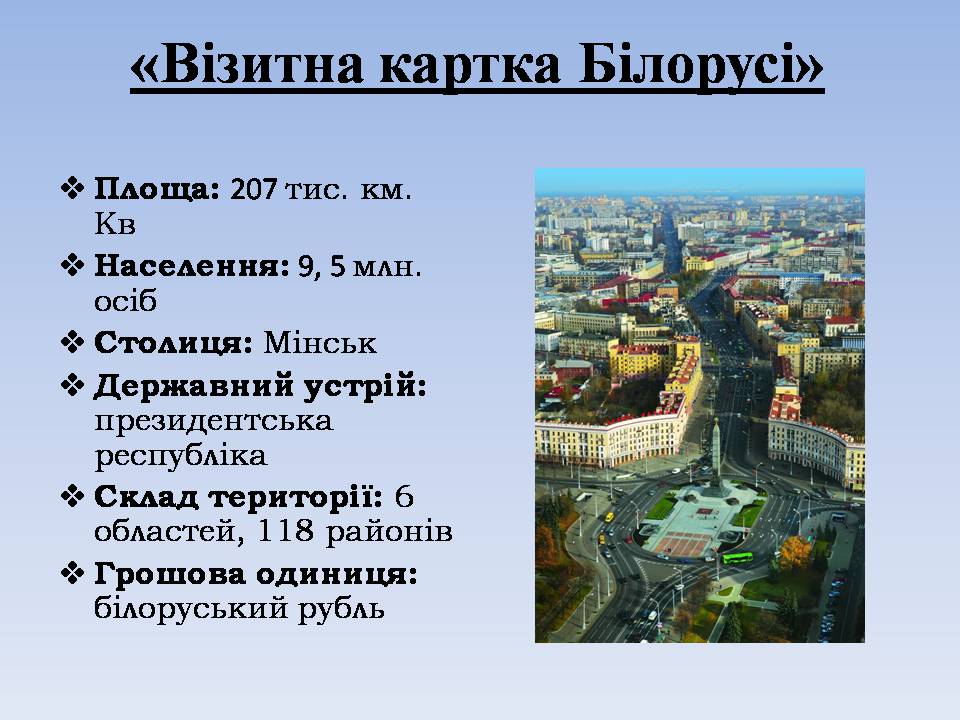 «Візитна картка Білорусі»

❖ Площа: 207 тис. км. Кв

❖ Населення: 9, 5 млн. осіб

❖ Столиця: Мінськ

❖ Державний устрій: президентська республіка

❖ Склад території: 6 областей, 118 районів

❖ Грошова одиниця: білоруський рубль